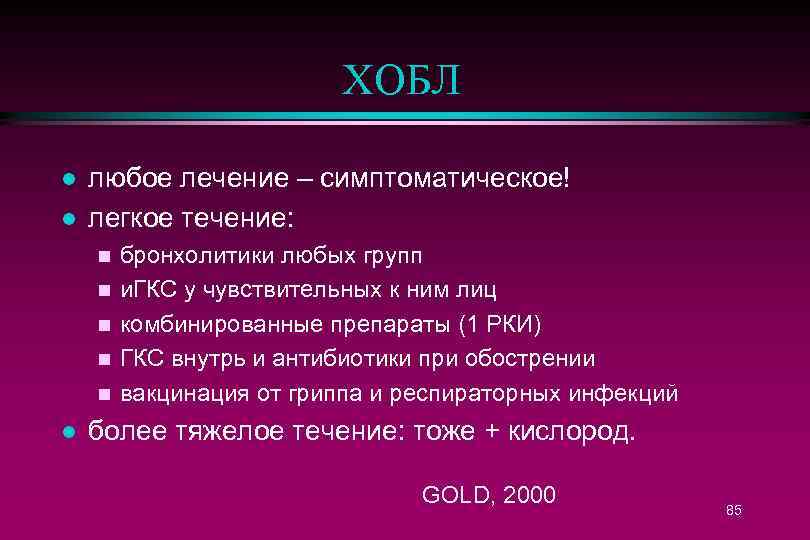 ХОБЛ

- любое лечение – симптоматическое!
- легкое течение:
  - бронхолитики любых групп
  - иГКС у чувствительных к ним лиц
  - комбинированные препараты (1 РКИ)
  - ГКС внутрь и антибиотики при обострении
  - вакцинация от гриппа и респираторных инфекций
- более тяжелое течение: тоже + кислород.

GOLD, 2000

85